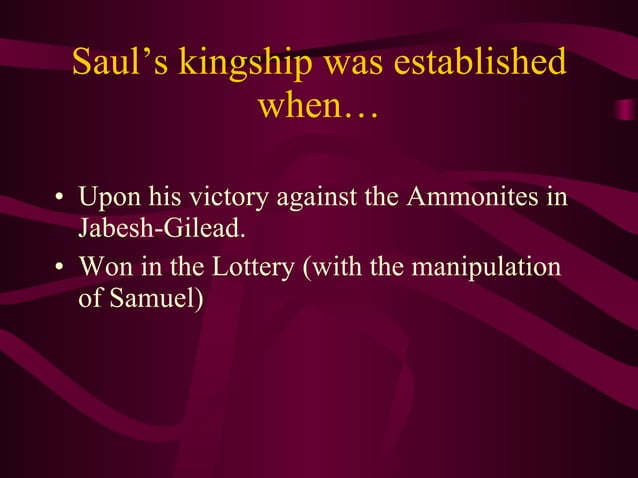 Saul's kingship was established when…

• Upon his victory against the Ammonites in Jabesh-Gilead.
• Won in the Lottery (with the manipulation of Samuel)